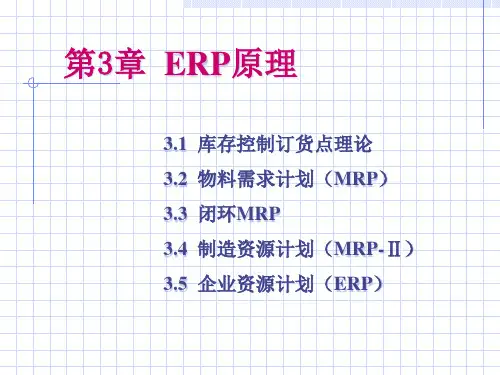 第3章 ERP原理

3.1 库存控制订货点理论

3.2 物料需求计划（MRP）

3.3 闭环MRP

3.4 制造资源计划（MRP-Ⅱ）

3.5 企业资源计划（ERP）